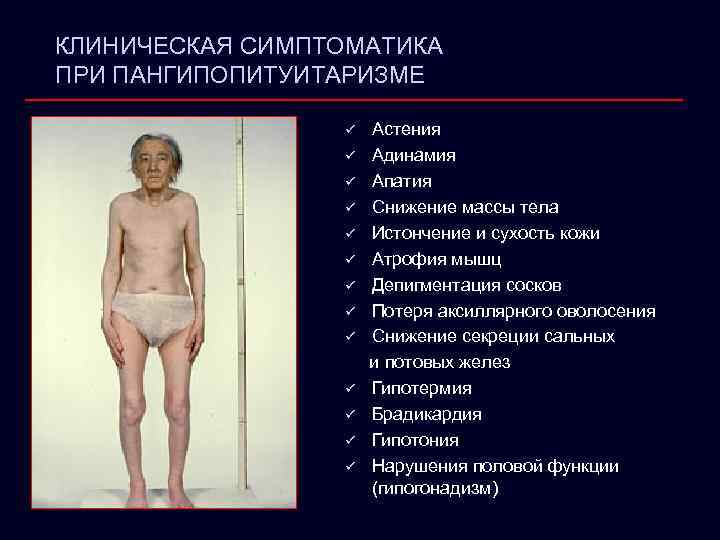 КЛИНИЧЕСКАЯ СИМПТОМАТИКА ПРИ ПАНГИПОПИТУИТАРИЗМЕ

✓ Астения
✓ Адинамия
✓ Апатия
✓ Снижение массы тела
✓ Истончение и сухость кожи
✓ Атрофия мышц
✓ Депигментация сосков
✓ Потеря аксиллярного оволосения
✓ Снижение секреции сальных и потовых желез
✓ Гипотермия
✓ Брадикардия
✓ Гипотония
✓ Нарушения половой функции (гипогонадизм)